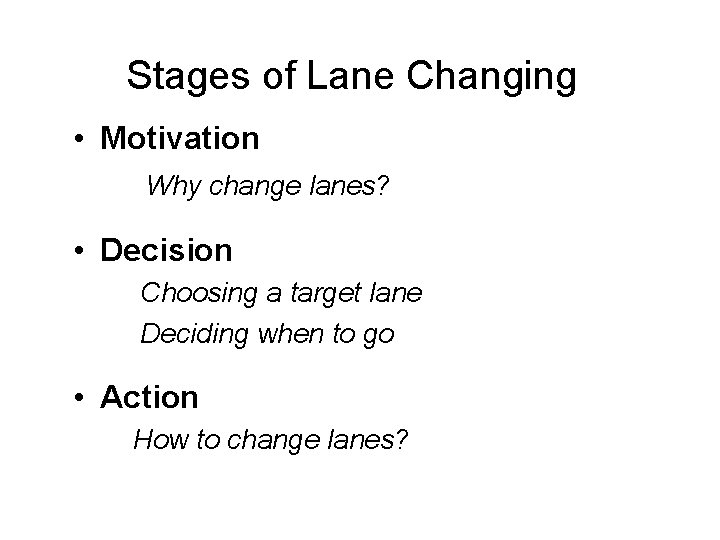 Stages of Lane Changing

• Motivation

Why change lanes?

• Decision

Choosing a target lane

Deciding when to go

• Action

How to change lanes?